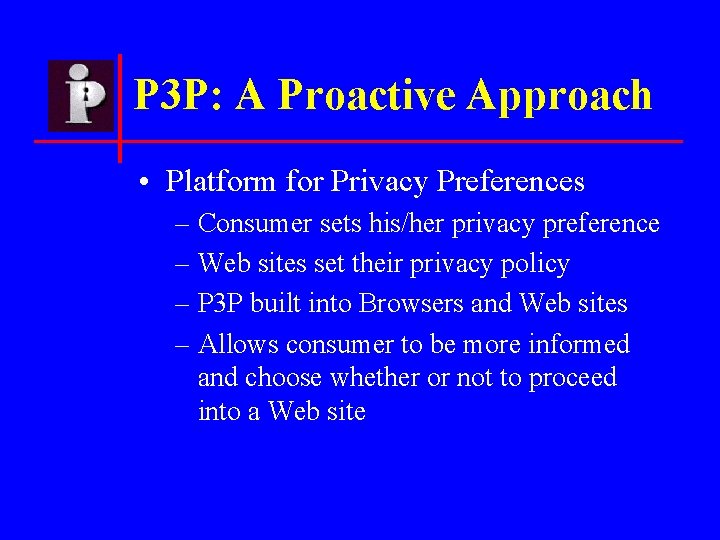 P3P: A Proactive Approach

• Platform for Privacy Preferences
– Consumer sets his/her privacy preference
– Web sites set their privacy policy
– P3P built into Browsers and Web sites
– Allows consumer to be more informed and choose whether or not to proceed into a Web site